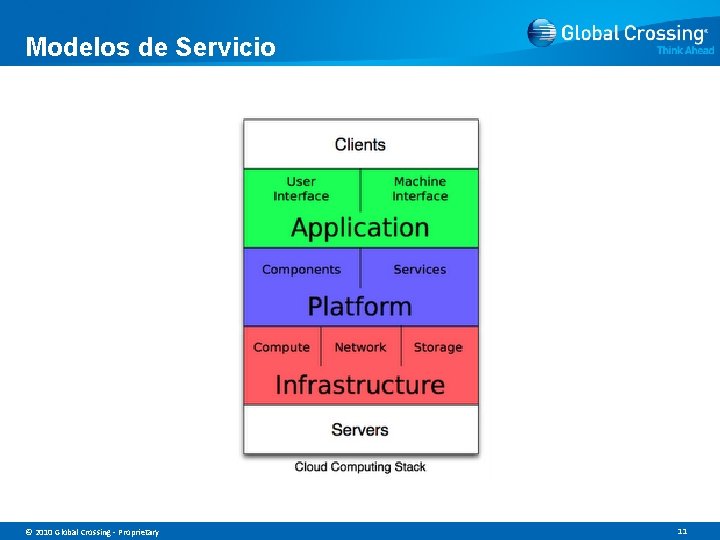 Modelos de Servicio

Global Crossing®
Think Ahead

Clients

User Interface

Machine Interface

Application

Components

Services

Platform

Compute

Network

Storage

Infrastructure

Servers

Cloud Computing Stack

© 2010 Global Crossing - Proprietary

11